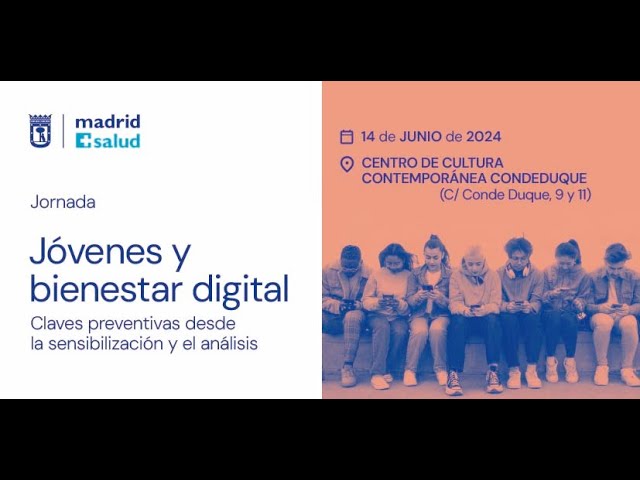 madrid
salud

Jornada

Jóvenes y bienestar digital

Claves preventivas desde la sensibilización y el análisis

14 de JUNIO de 2024

CENTRO DE CULTURA CONTEMPORÁNEA CONDEDUQUE
(C/ Conde Duque, 9 y 11)